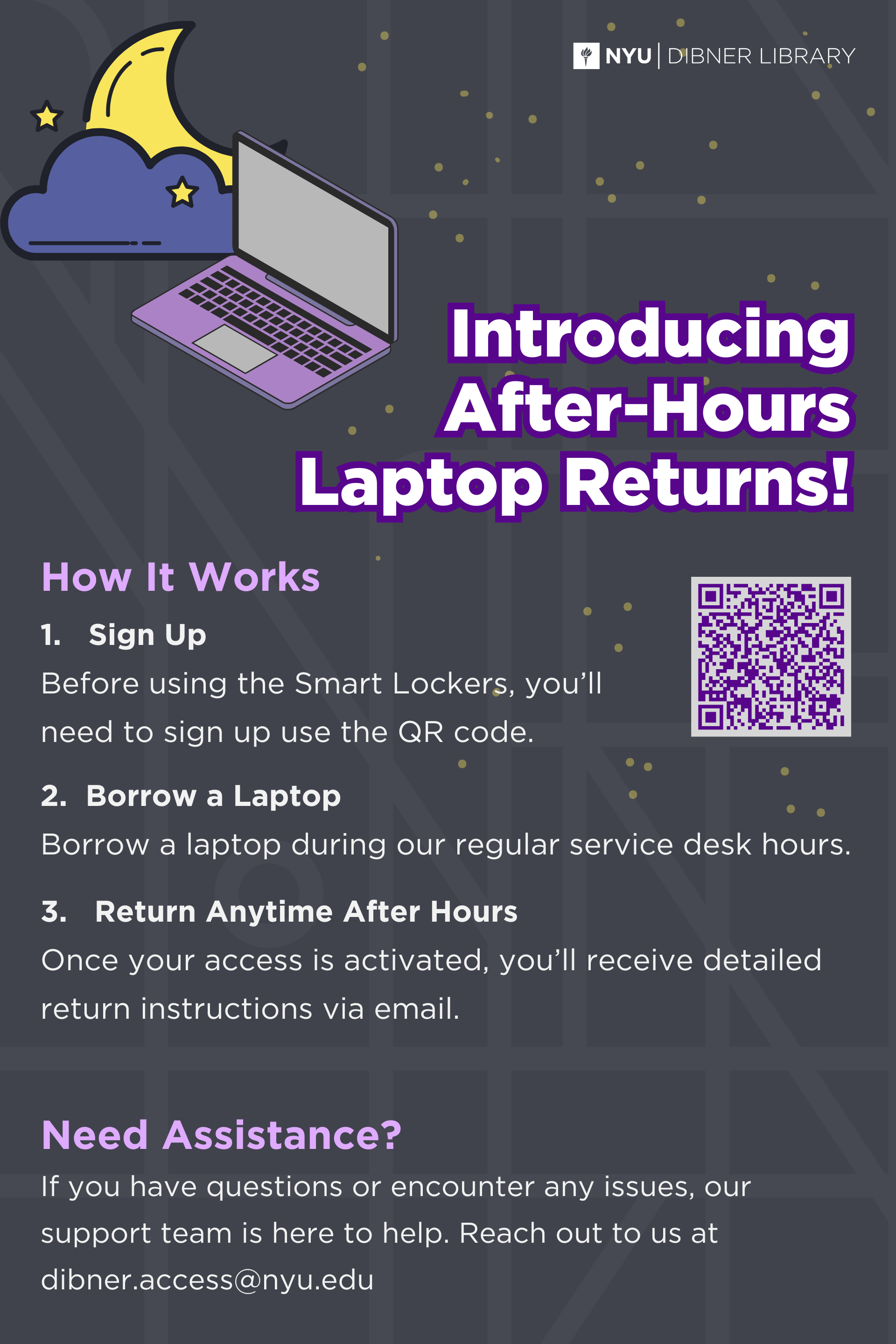 NYU | DIBNER LIBRARY

Introducing After-Hours Laptop Returns!

How It Works

1. Sign Up
Before using the Smart Lockers, you'll need to sign up use the QR code.

2. Borrow a Laptop
Borrow a laptop during our regular service desk hours.

3. Return Anytime After Hours
Once your access is activated, you'll receive detailed return instructions via email.

Need Assistance?
If you have questions or encounter any issues, our support team is here to help. Reach out to us at dibner.access@nyu.edu